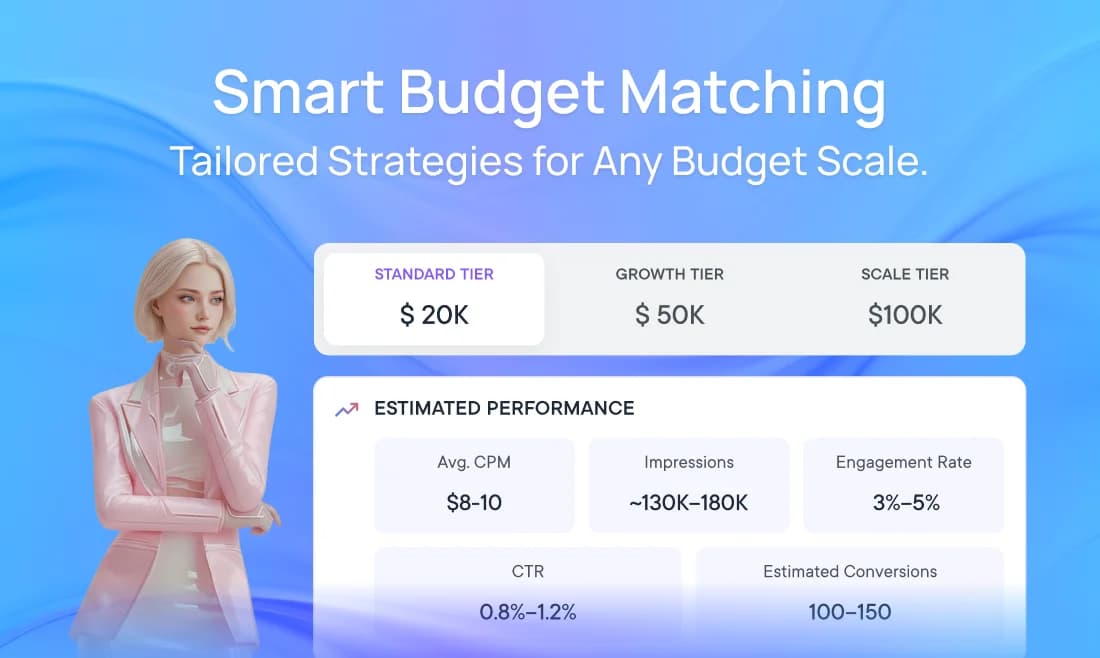 Smart Budget Matching
Tailored Strategies for Any Budget Scale.

STANDARD TIER
$ 20K

GROWTH TIER
$ 50K

SCALE TIER
$100K

ESTIMATED PERFORMANCE

Avg. CPM
$8-10

Impressions
~130K–180K

Engagement Rate
3%–5%

CTR
0.8%–1.2%

Estimated Conversions
100–150